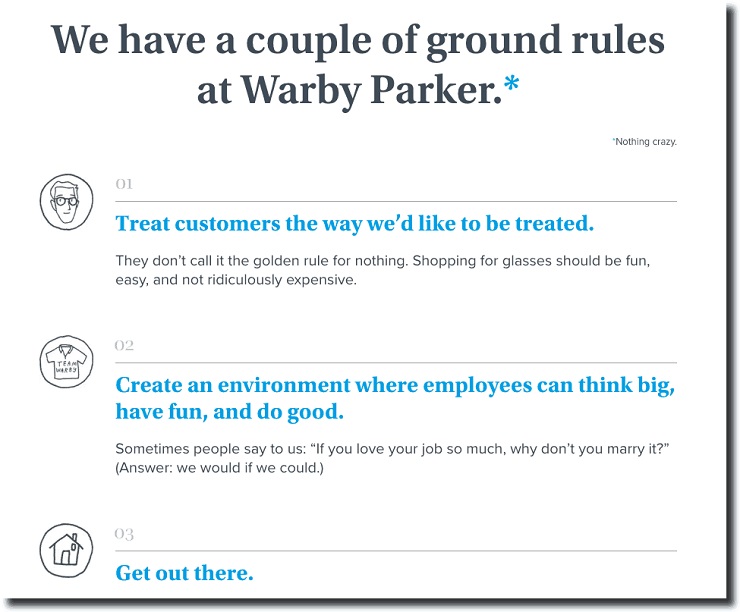 We have a couple of ground rules at Warby Parker.*

*Nothing crazy.

01

Treat customers the way we'd like to be treated.

They don't call it the golden rule for nothing. Shopping for glasses should be fun, easy, and not ridiculously expensive.

TEAM WARBY

02

Create an environment where employees can think big, have fun, and do good.

Sometimes people say to us: "If you love your job so much, why don't you marry it?" (Answer: we would if we could.)

03

Get out there.